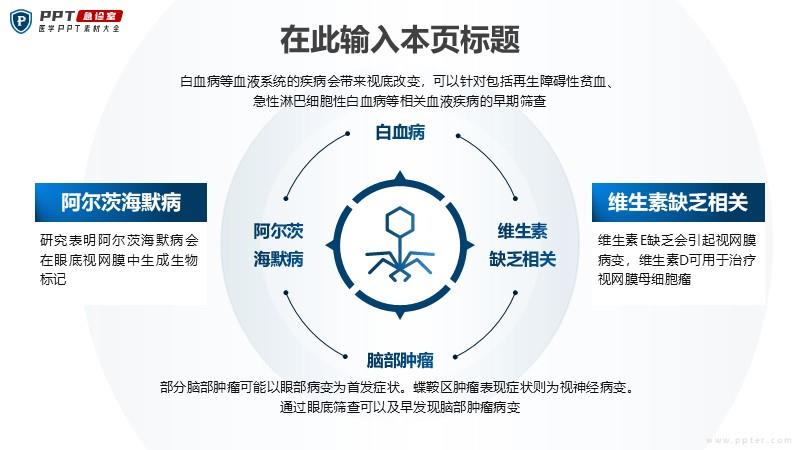 PPT 急诊室
医学PPT素材大全

在此输入本页标题

白血病等血液系统的疾病会带来视底改变，可以针对包括再生障碍性贫血、急性淋巴细胞性白血病等相关血液疾病的早期筛查

白血病

阿尔茨海默病

研究表明阿尔茨海默病会在眼底视网膜中生成生物标记

阿尔茨海默病

维生素缺乏相关

维生素缺乏相关

维生素E缺乏会引起视网膜病变，维生素D可用于治疗视网膜母细胞瘤

脑部肿瘤

部分脑部肿瘤可能以眼部病变为首发症状。蝶鞍区肿瘤表现症状则为视神经病变。通过眼底筛查可以及早发现脑部肿瘤病变

www.ppter.com